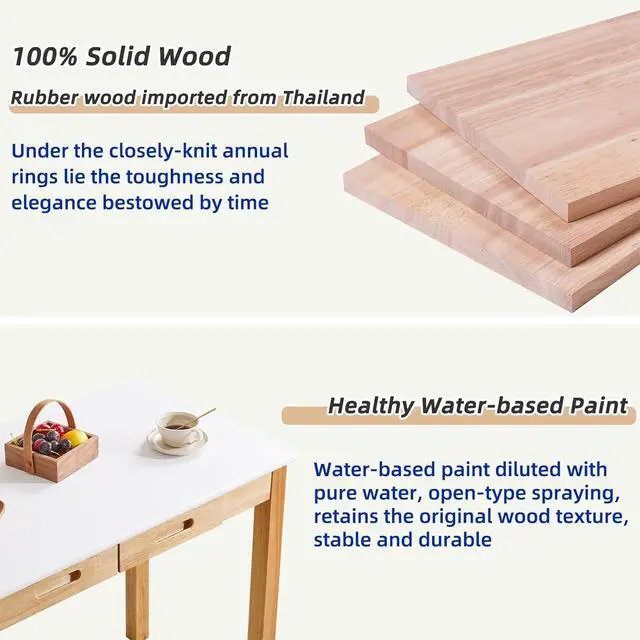 100% Solid Wood

Rubber wood imported from Thailand

Under the closely-knit annual rings lie the toughness and elegance bestowed by time

Healthy Water-based Paint

Water-based paint diluted with pure water, open-type spraying, retains the original wood texture, stable and durable